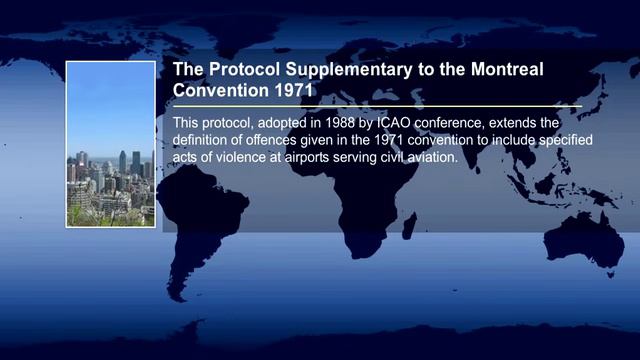 The Protocol Supplementary to the Montreal Convention 1971

This protocol, adopted in 1988 by ICAO conference, extends the definition of offences given in the 1971 convention to include specified acts of violence at airports serving civil aviation.